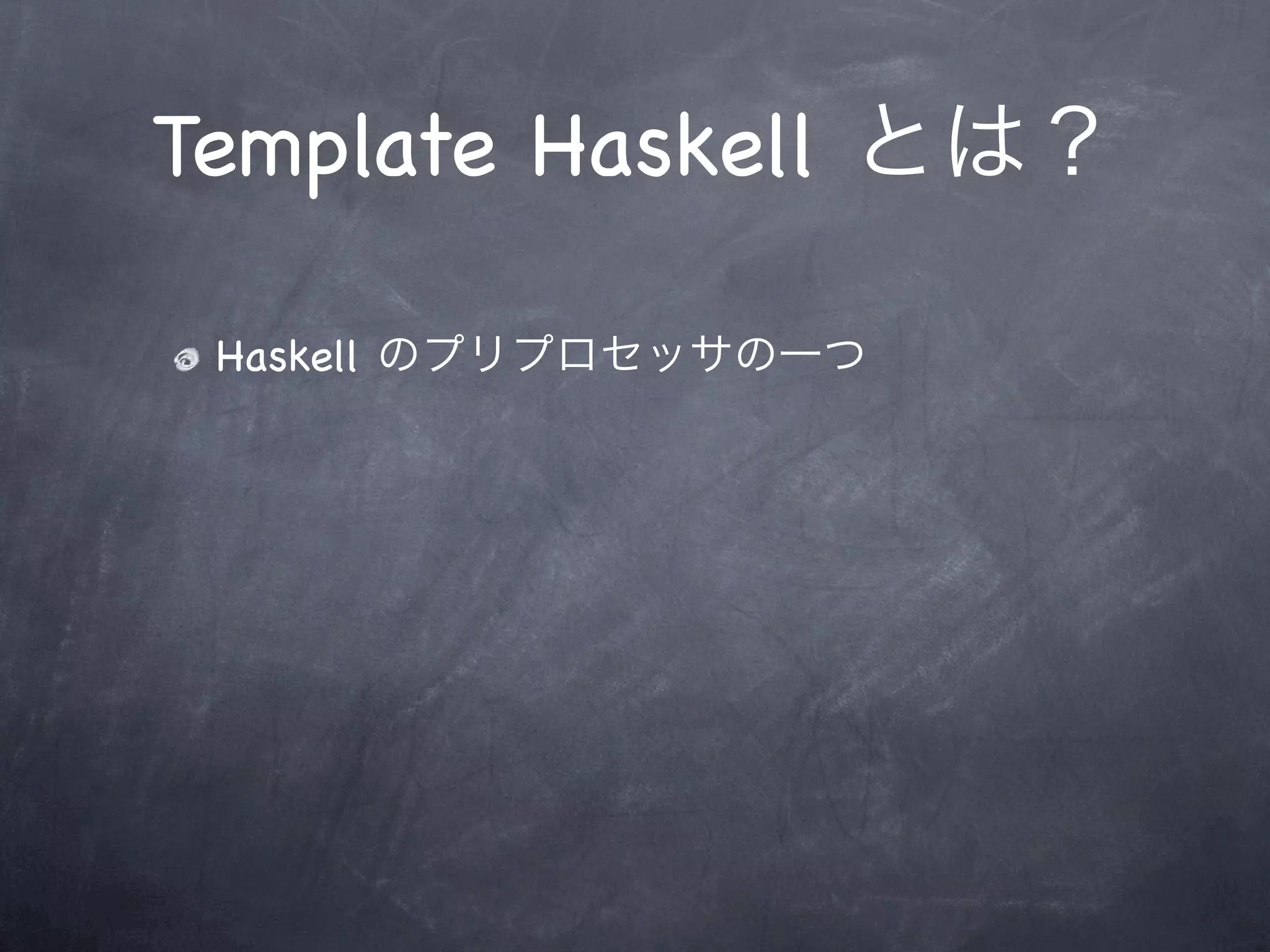 Template Haskell とは？

Haskell のプリプロセッサの一つ